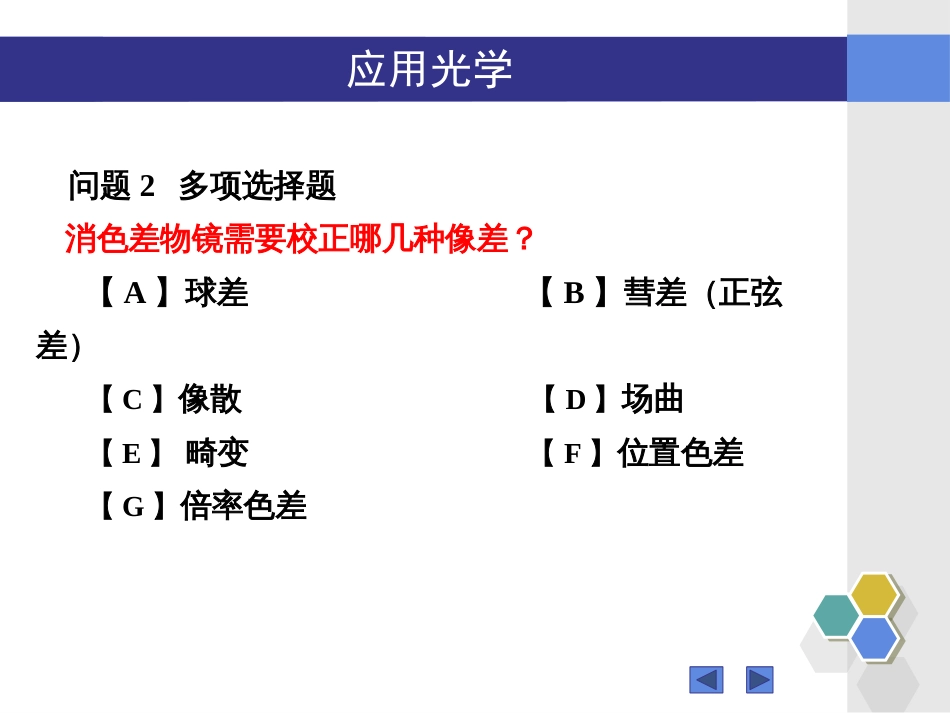 应用光学

问题 2　多项选择题

消色差物镜需要校正哪几种像差？

【 A 】球差　　　　　　　　　　【 B 】彗差（正弦差）

【 C 】像散　　　　　　　　　　【 D 】场曲

【 E 】 畸变　　　　　　　　　　【 F 】位置色差

【 G 】倍率色差